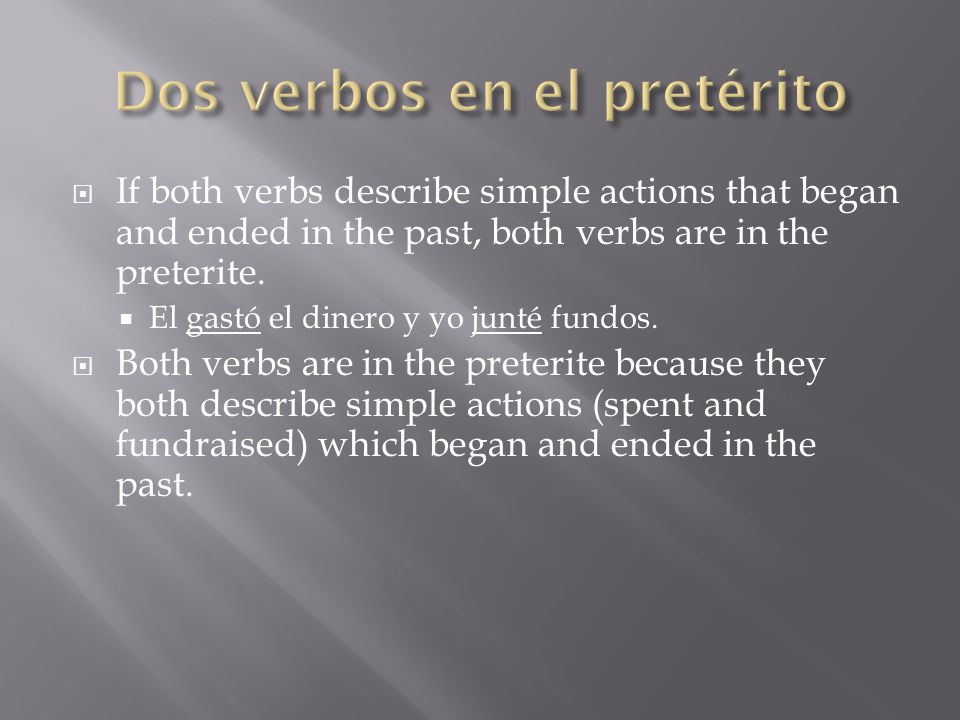 Dos verbos en el pretérito

If both verbs describe simple actions that began and ended in the past, both verbs are in the preterite.

El gastó el dinero y yo junté fundos.

Both verbs are in the preterite because they both describe simple actions (spent and fundraised) which began and ended in the past.